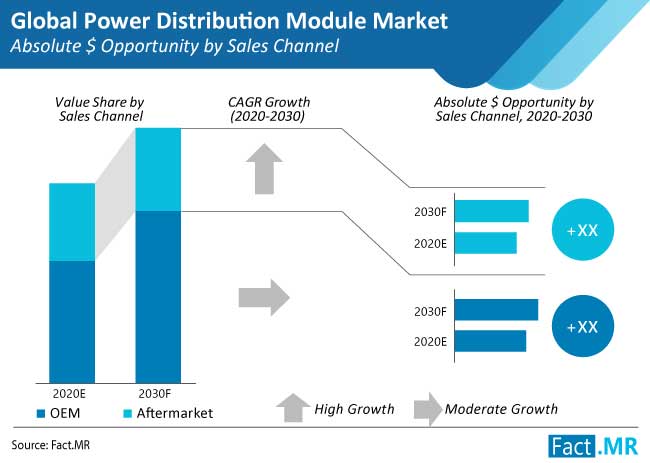 Global Power Distribution Module Market
Absolute $ Opportunity by Sales Channel

Value Share by Sales Channel

CAGR Growth (2020-2030)

Absolute $ Opportunity by Sales Channel, 2020-2030

2030F
2020E
+XX

2030F
2020E
+XX

2020E 2030F

OEM Aftermarket

High Growth Moderate Growth

Source: Fact.MR

Fact.MR